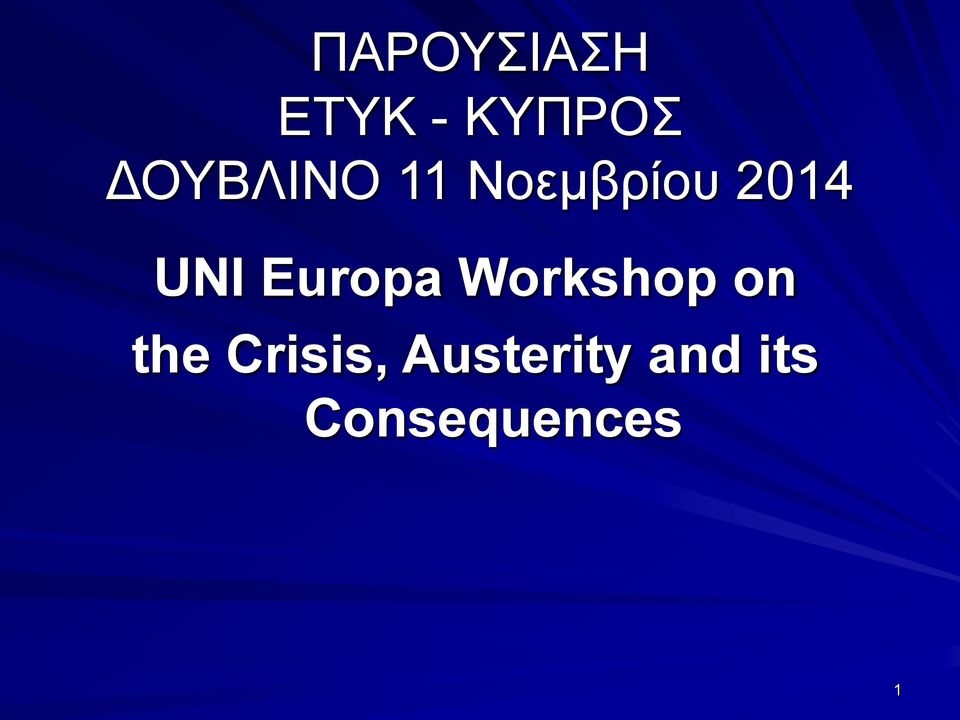 ΠΑΡΟΥΣΙΑΣΗ
ΕΤΥΚ - ΚΥΠΡΟΣ
ΔΟΥΒΛΙΝΟ 11 Νοεμβρίου 2014

UNI Europa Workshop on the Crisis, Austerity and its Consequences

1